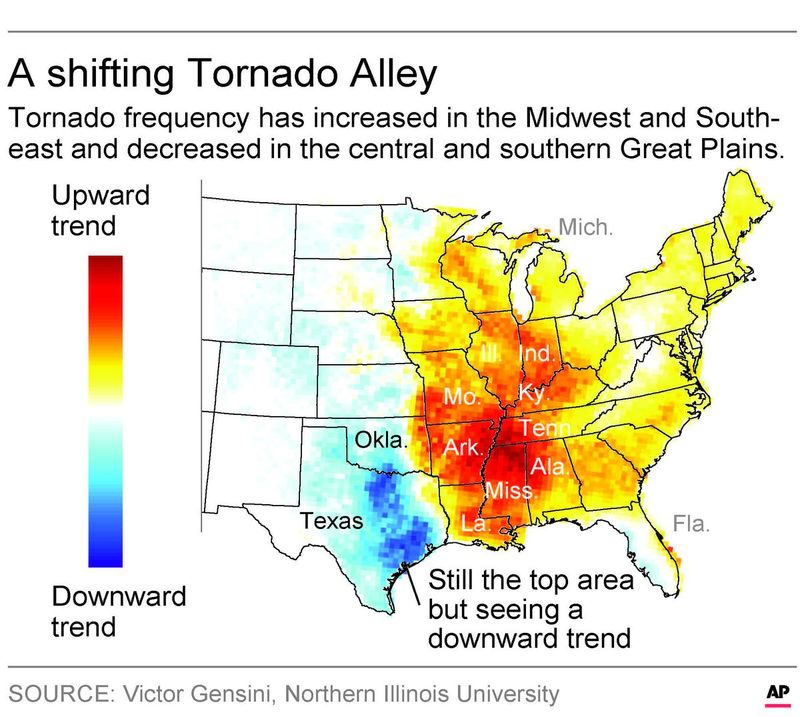 A shifting Tornado Alley

Tornado frequency has increased in the Midwest and Southeast and decreased in the central and southern Great Plains.

Upward trend

Downward trend

Mich.

Ill.

Ind.

Mo.

Ky.

Tenn.

Okla.

Ark.

Ala.

Miss.

Texas

La.

Fla.

Still the top area but seeing a downward trend

SOURCE: Victor Gensini, Northern Illinois University

AP